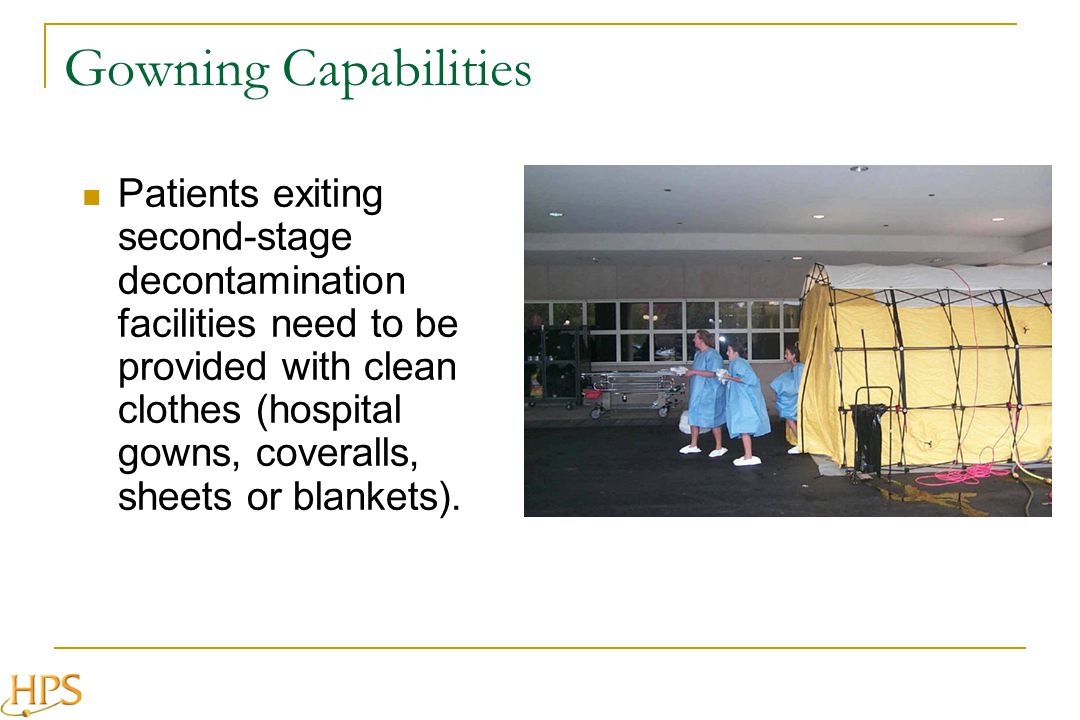 Gowning Capabilities

Patients exiting second-stage decontamination facilities need to be provided with clean clothes (hospital gowns, coveralls, sheets or blankets).

HPS